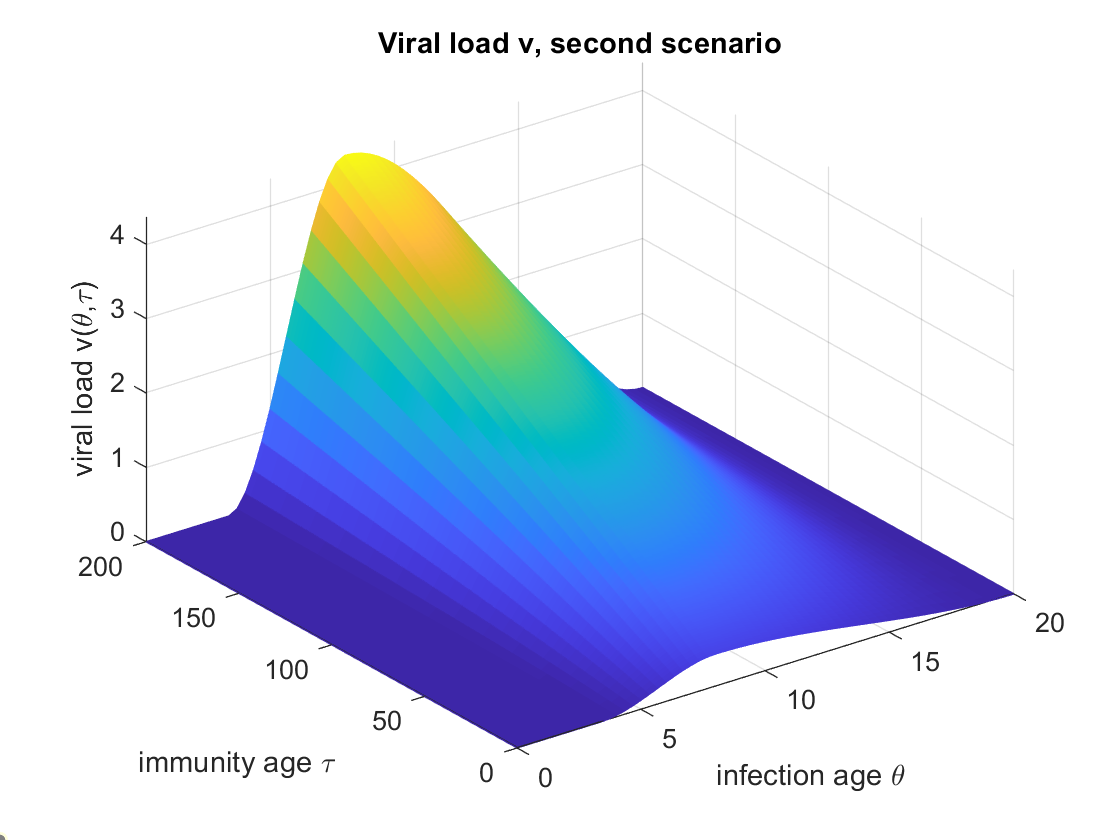 Viral load v, second scenario

viral load v($\theta$,$\tau$)

4
3
2
1
0

200
150
100
50
0

immunity age $\tau$

0
5
10
15
20

infection age $\theta$